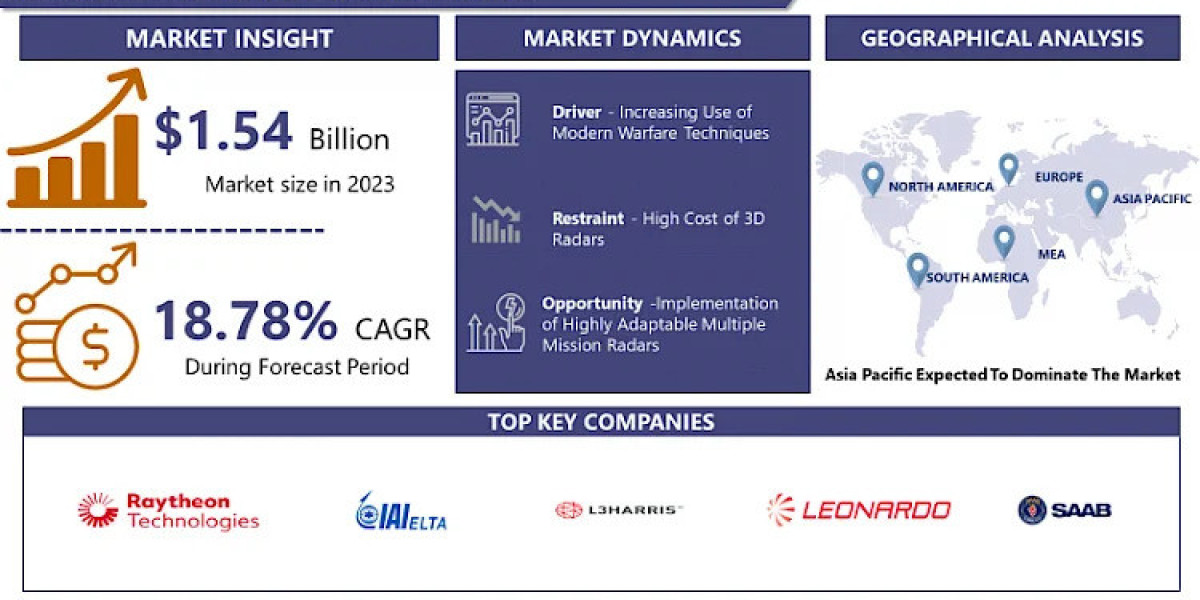 MARKET INSIGHT

$1.54 Billion

Market size in 2023

18.78% CAGR

During Forecast Period

MARKET DYNAMICS

Driver - Increasing Use of Modern Warfare Techniques

Restraint - High Cost of 3D Radars

Opportunity -Implementation of Highly Adaptable Multiple Mission Radars

GEOGRAPHICAL ANALYSIS

NORTH AMERICA
EUROPE
ASIA PACIFIC
MEA
SOUTH AMERICA

Asia Pacific Expected To Dominate The Market

TOP KEY COMPANIES

Raytheon Technologies

IAI ELTA

L3HARRIS

LEONARDO

SAAB